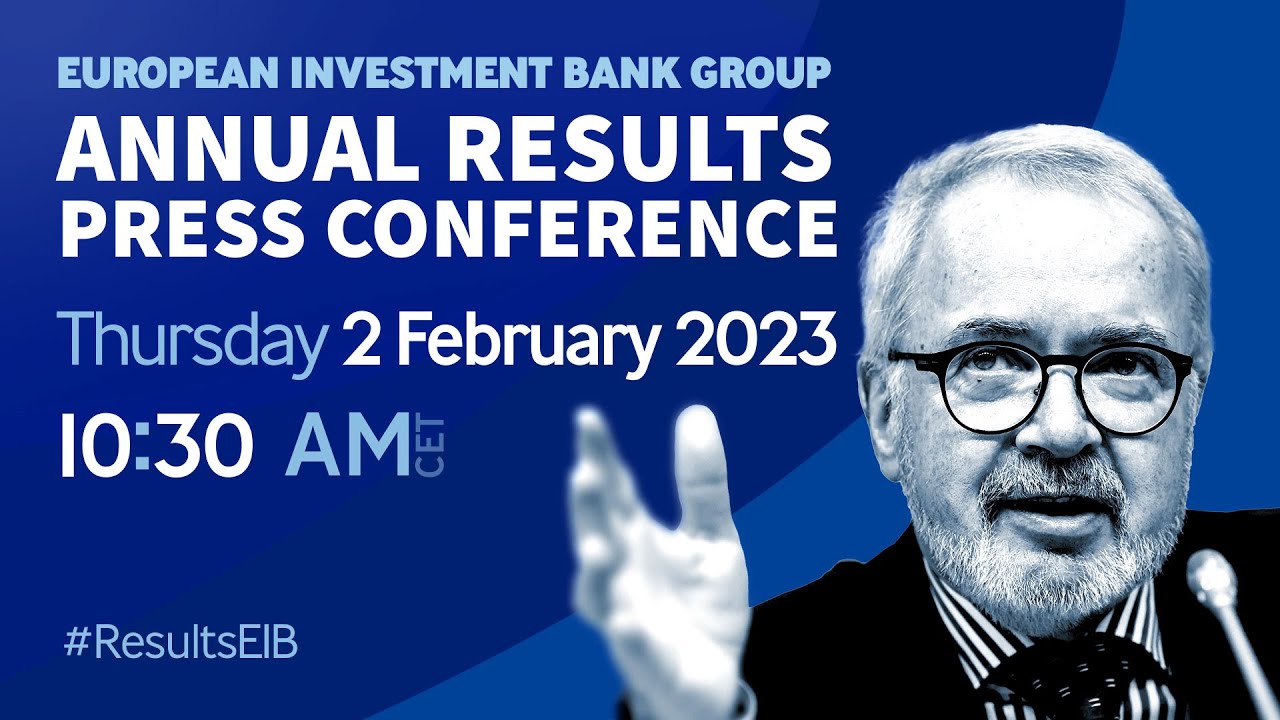 EUROPEAN INVESTMENT BANK GROUP
ANNUAL RESULTS PRESS CONFERENCE

Thursday 2 February 2023

10:30 AM CET

#ResultsEIB